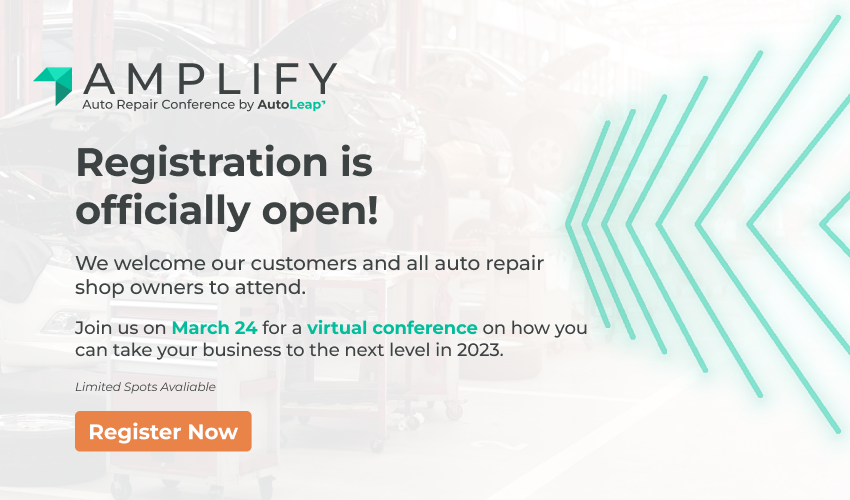 AMPLIFY
Auto Repair Conference by AutoLeap

Registration is officially open!

We welcome our customers and all auto repair shop owners to attend.

Join us on March 24 for a virtual conference on how you can take your business to the next level in 2023.

Limited Spots Avaliable

Register Now